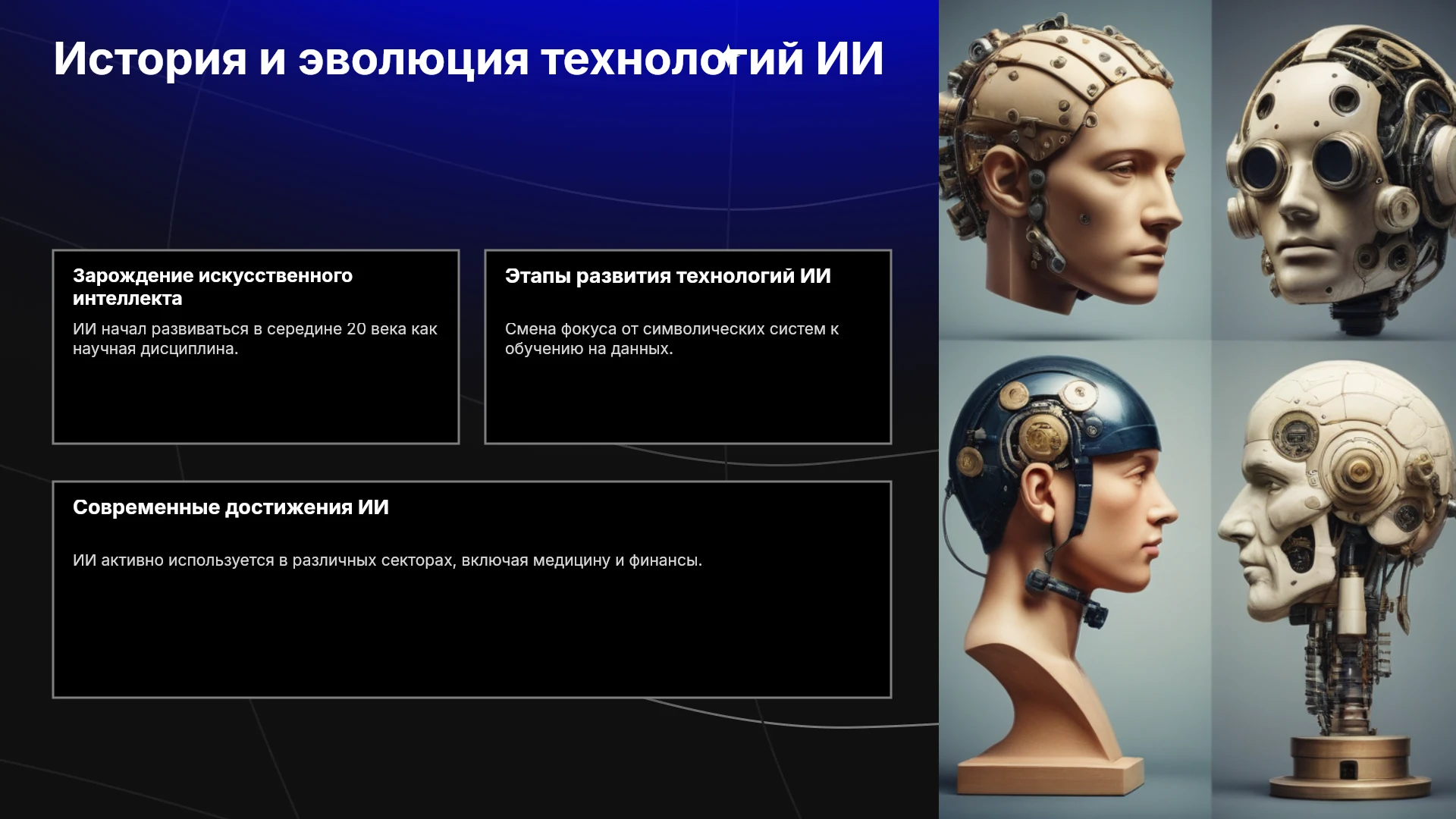 История и эволюция технологий ИИ

Зарождение искусственного интеллекта

ИИ начал развиваться в середине 20 века как научная дисциплина.

Этапы развития технологий ИИ

Смена фокуса от символических систем к обучению на данных.

Современные достижения ИИ

ИИ активно используется в различных секторах, включая медицину и финансы.